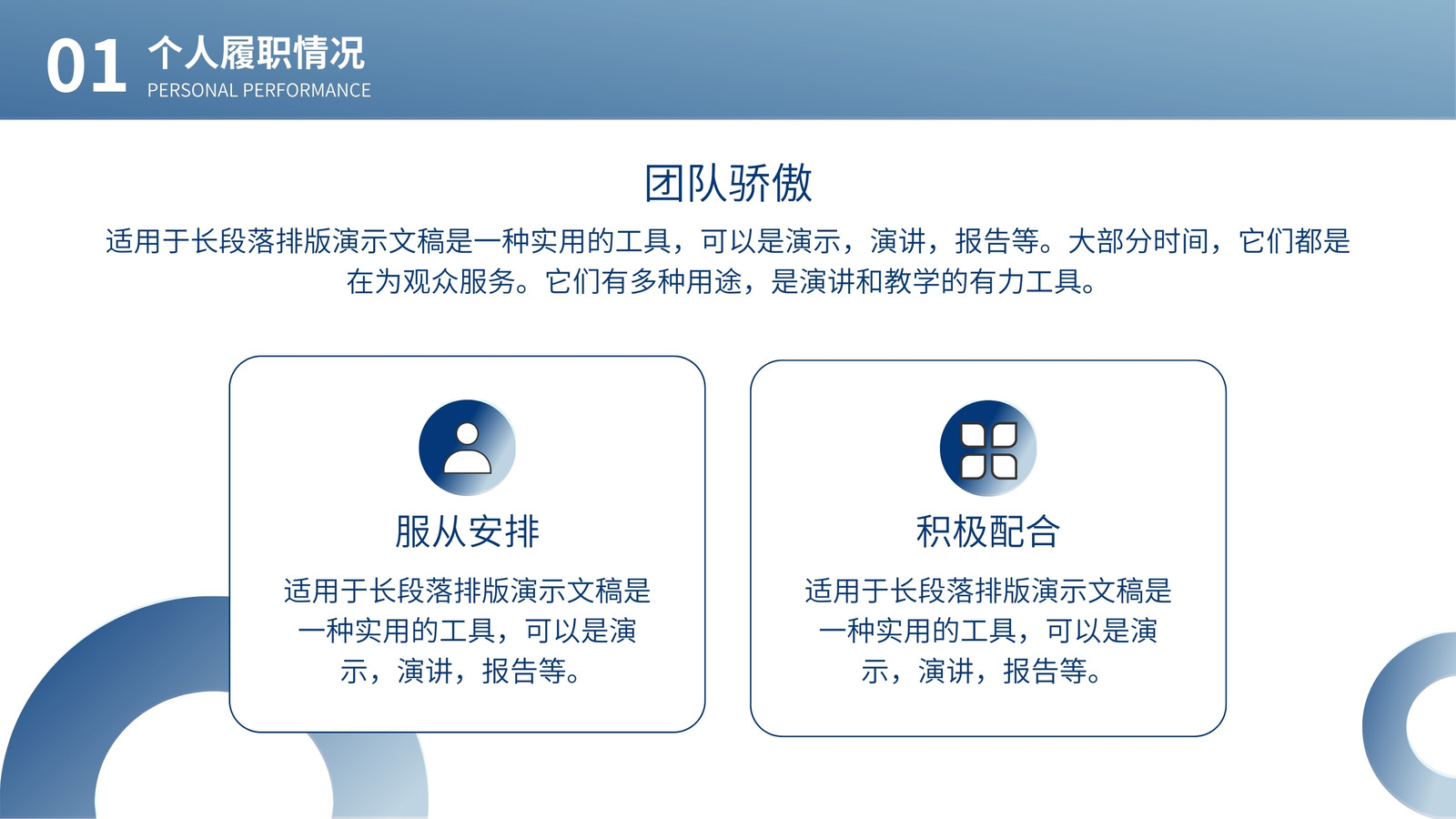 01 个人履职情况
PERSONAL PERFORMANCE

团队骄傲

适用于长段落排版演示文稿是一种实用的工具，可以是演示，演讲，报告等。大部分时间，它们都是在为观众服务。它们有多种用途，是演讲和教学的有力工具。

服从安排

适用于长段落排版演示文稿是一种实用的工具，可以是演示，演讲，报告等。

积极配合

适用于长段落排版演示文稿是一种实用的工具，可以是演示，演讲，报告等。